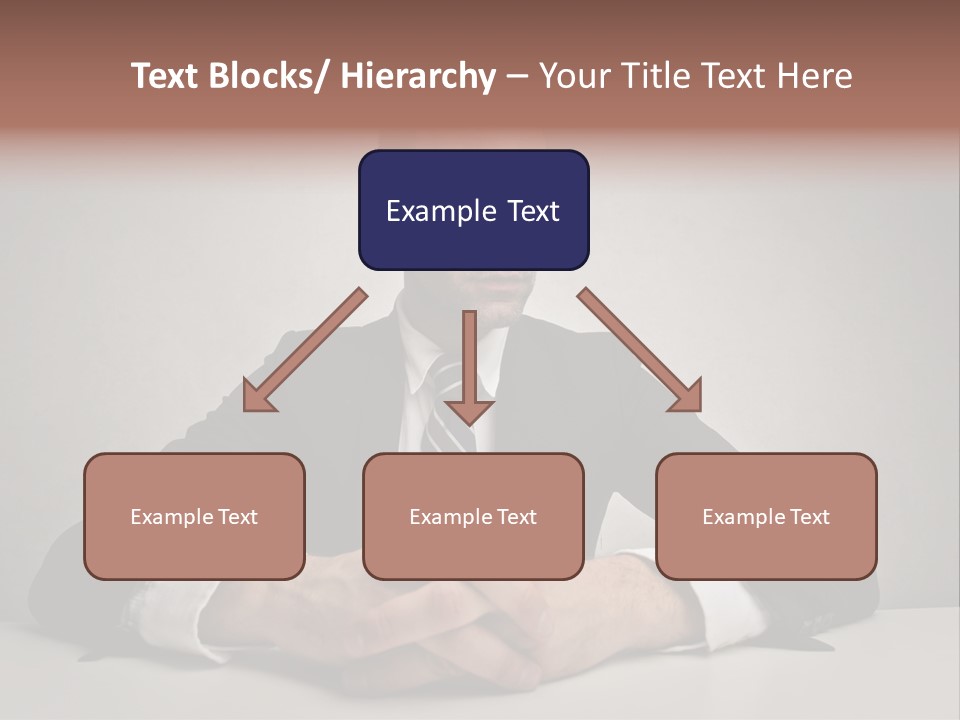 Text Blocks/ Hierarchy – Your Title Text Here

Example Text

Example Text

Example Text

Example Text